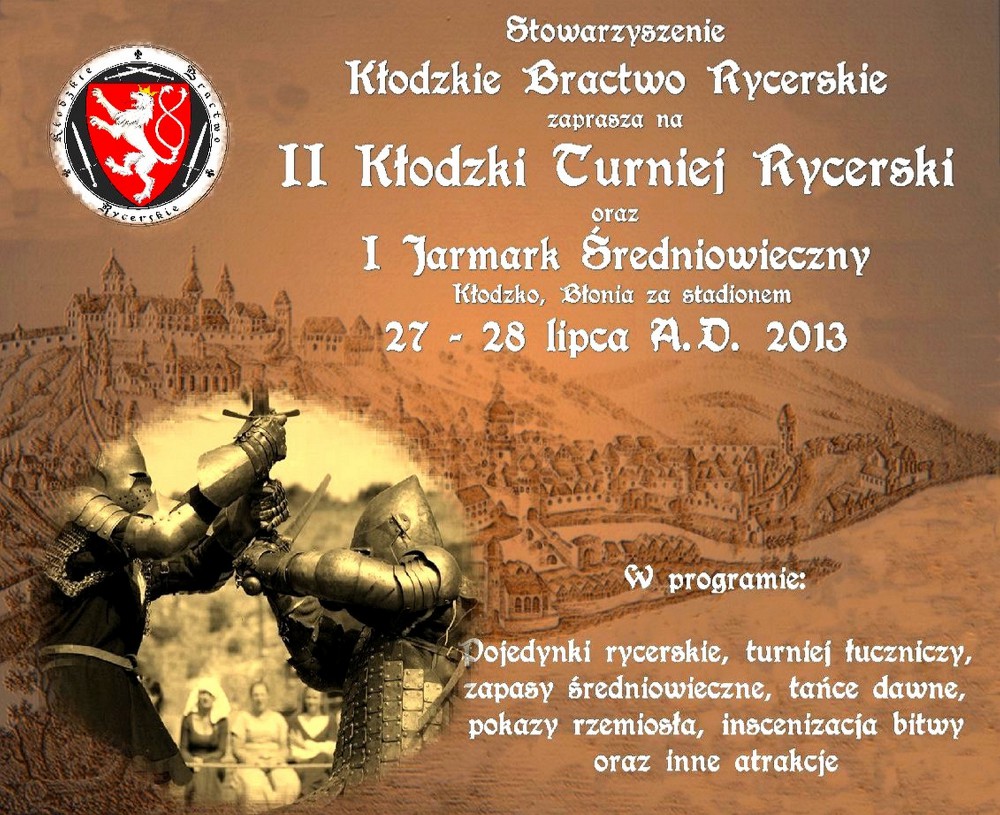 Kłodzkie Bractwo Rycerskie

Stowarzyszenie
Kłodzkie Bractwo Rycerskie
zaprasza na
II Kłodzki Turniej Rycerski
oraz
I Jarmark Średniowieczny
Kłodzko, Błonia za stadionem
27 - 28 lipca A.D. 2013

W programie:

Pojedynki rycerskie, turniej łuczniczy, zapasy średniowieczne, tańce dawne, pokazy rzemiosła, inscenizacja bitwy oraz inne atrakcje